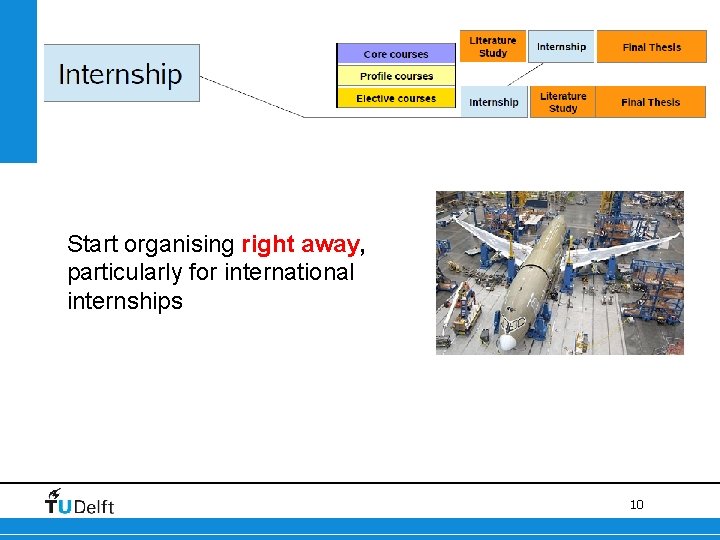 Internship

Core courses
Profile courses
Elective courses

Literature Study
Internship
Final Thesis

Internship
Literature Study
Final Thesis

Start organising right away, particularly for international internships

TUDelft

10